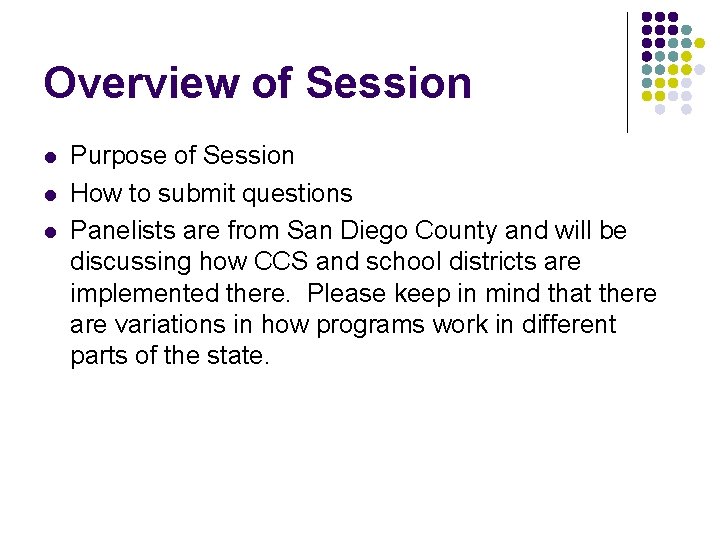 Overview of Session

- Purpose of Session
- How to submit questions
- Panelists are from San Diego County and will be discussing how CCS and school districts are implemented there.  Please keep in mind that there are variations in how programs work in different parts of the state.